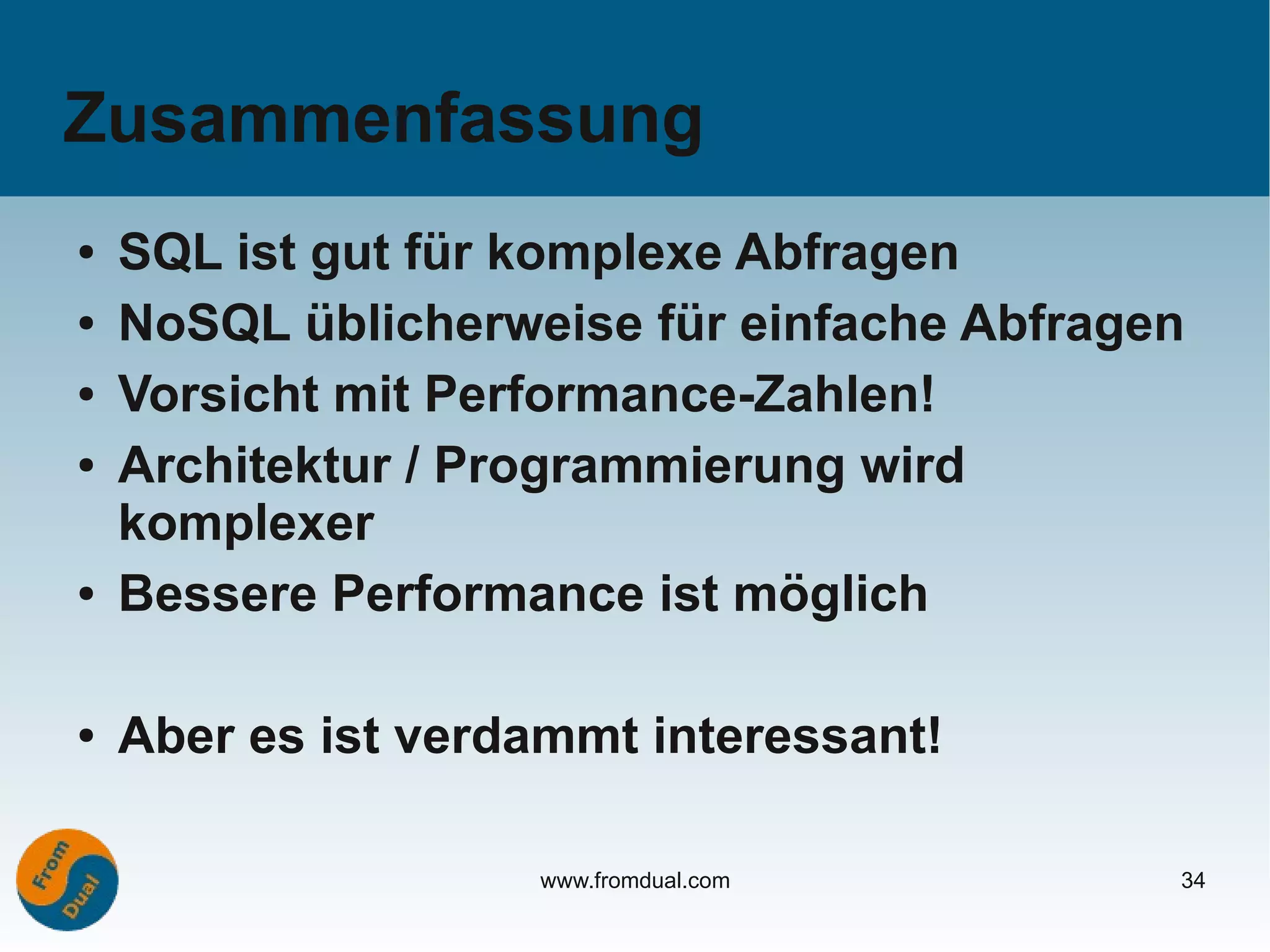 Zusammenfassung

• SQL ist gut für komplexe Abfragen
• NoSQL üblicherweise für einfache Abfragen
• Vorsicht mit Performance-Zahlen!
• Architektur / Programmierung wird komplexer
• Bessere Performance ist möglich

• Aber es ist verdammt interessant!

From Dual

www.fromdual.com

34